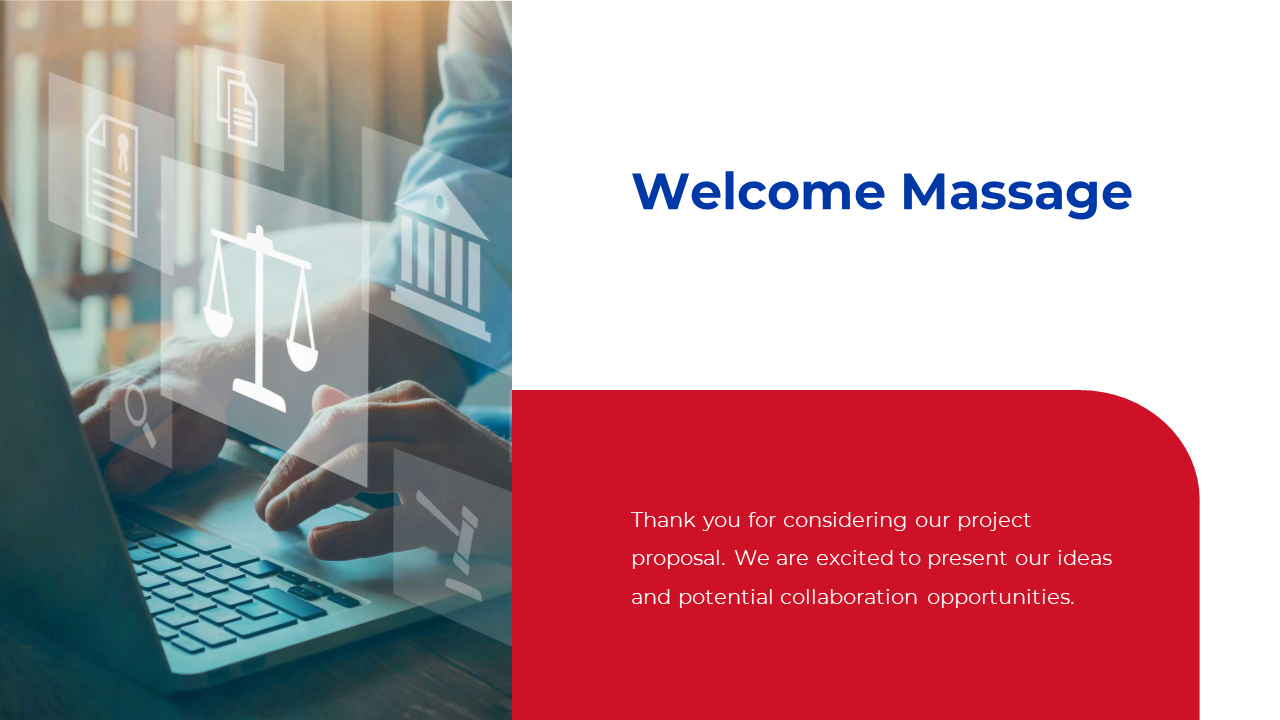 Welcome Massage

Thank you for considering our project proposal. We are excited to present our ideas and potential collaboration opportunities.